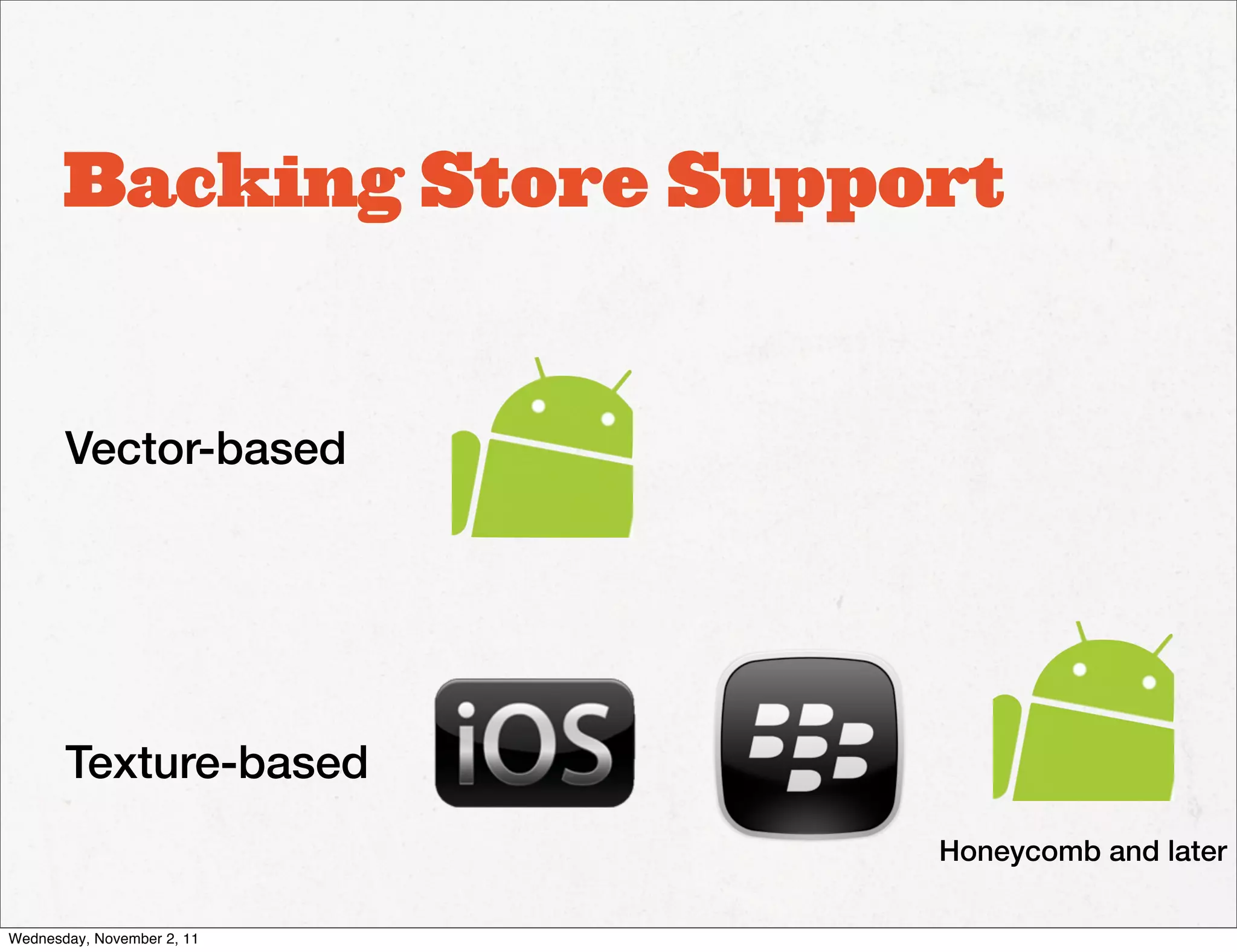 Backing Store Support

Vector-based

Texture-based

iOS

Honeycomb and later

Wednesday, November 2, 11